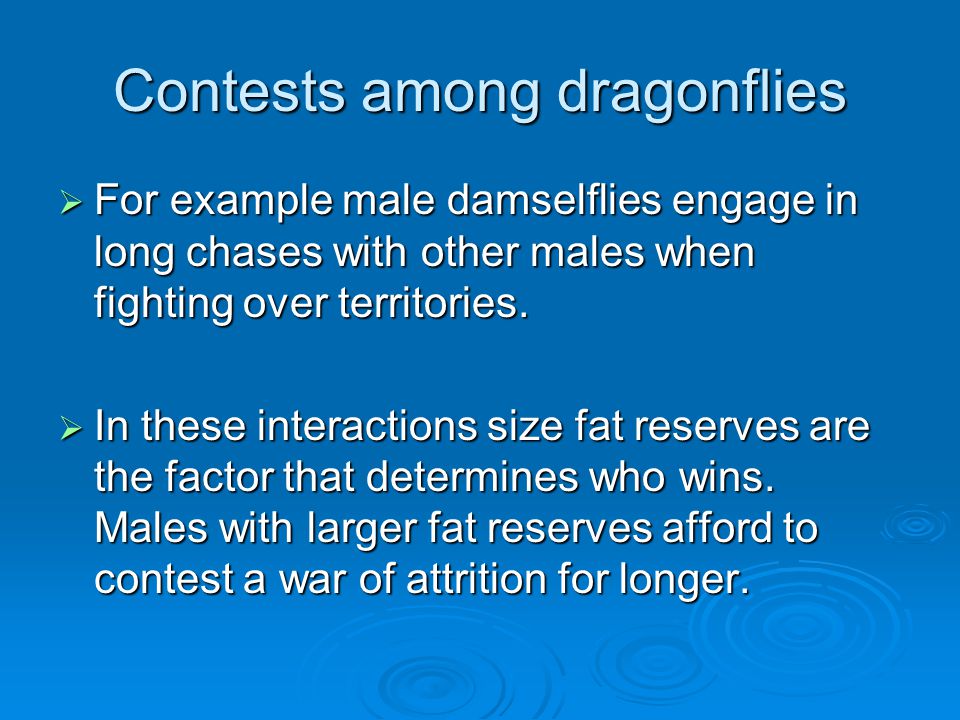 Contests among dragonflies

➢ For example male damselflies engage in long chases with other males when fighting over territories.

➢ In these interactions size fat reserves are the factor that determines who wins. Males with larger fat reserves afford to contest a war of attrition for longer.